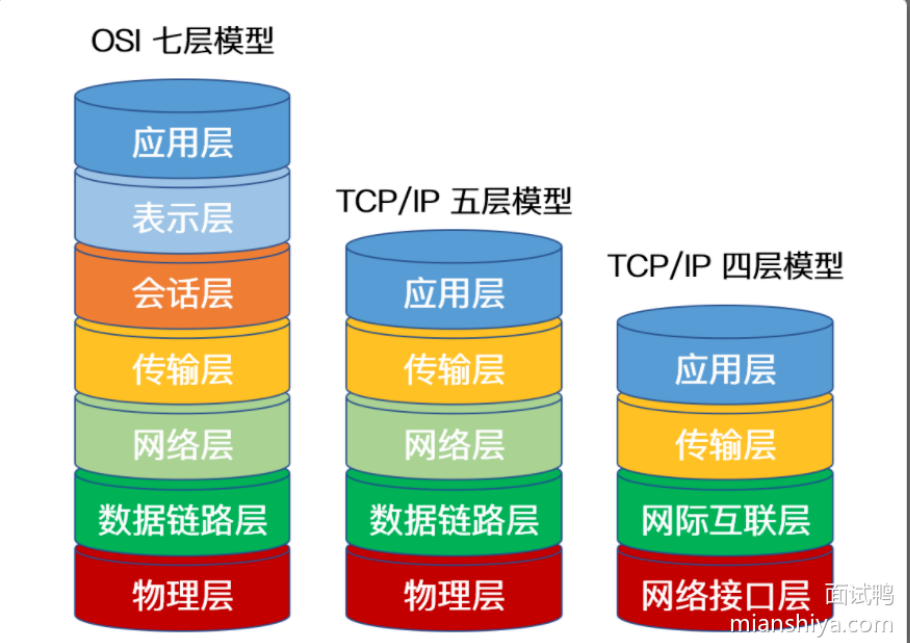 OSI 七层模型

应用层
表示层
会话层
传输层
网络层
数据链路层
物理层

TCP/IP 五层模型

应用层
传输层
网络层
数据链路层
物理层

TCP/IP 四层模型

应用层
传输层
网际互联层
网络接口层

面试鸭
mianshiya.com